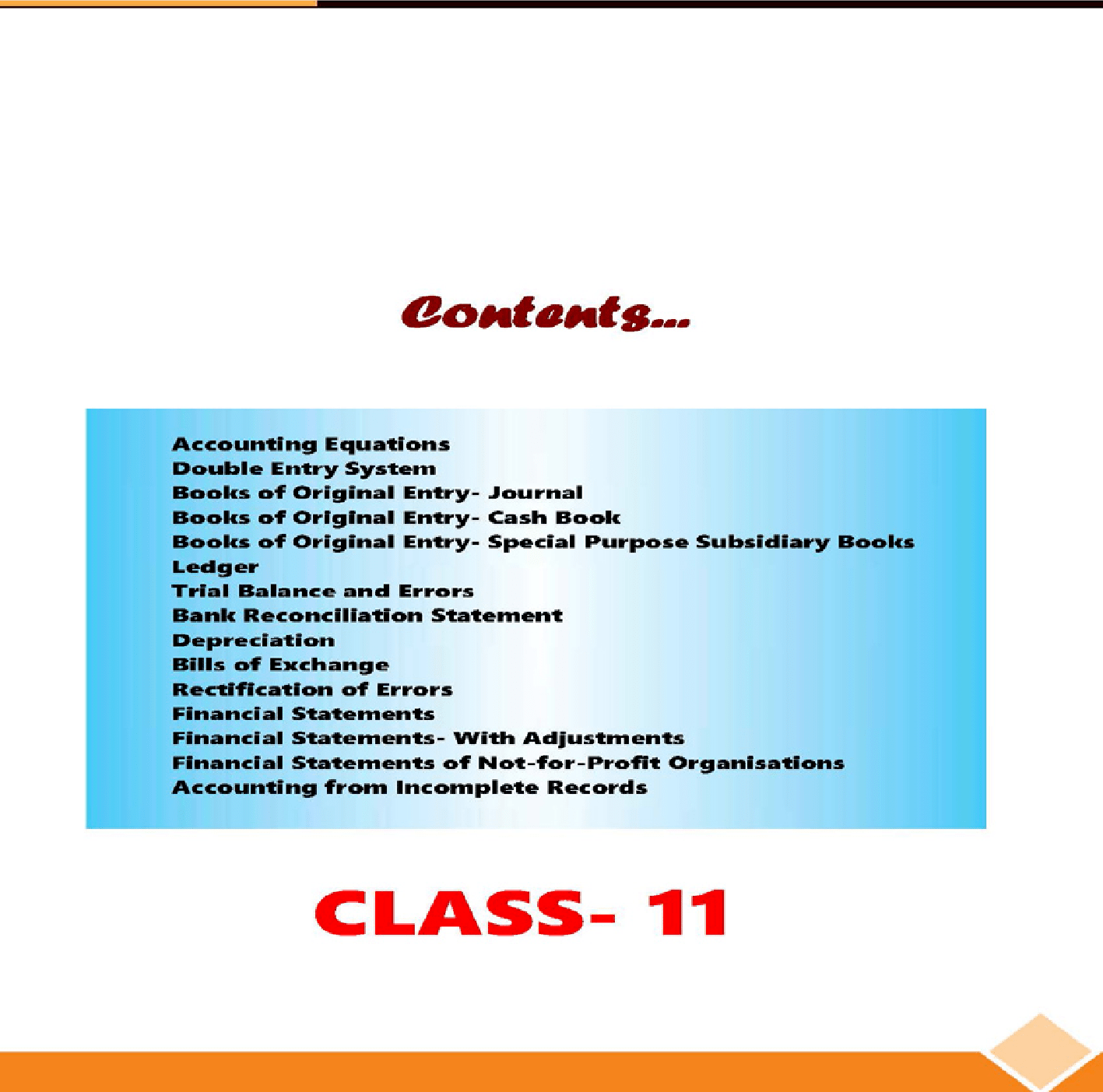 Contents...

Accounting Equations
Double Entry System
Books of Original Entry- Journal
Books of Original Entry- Cash Book
Books of Original Entry- Special Purpose Subsidiary Books
Ledger
Trial Balance and Errors
Bank Reconciliation Statement
Depreciation
Bills of Exchange
Rectification of Errors
Financial Statements
Financial Statements- With Adjustments
Financial Statements of Not-for-Profit Organisations
Accounting from Incomplete Records

CLASS- 11